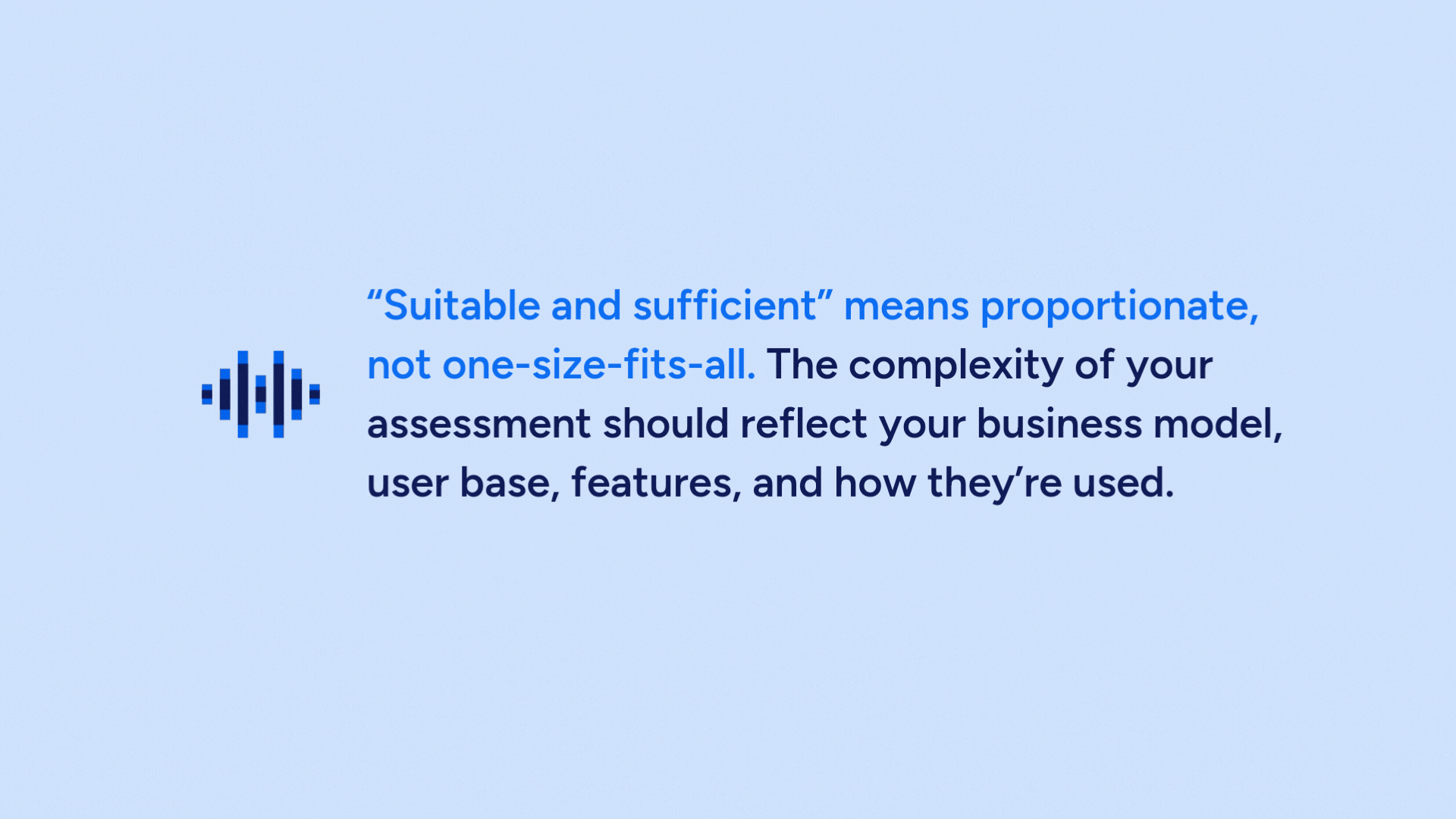 “Suitable and sufficient” means proportionate, not one-size-fits-all. The complexity of your assessment should reflect your business model, user base, features, and how they’re used.